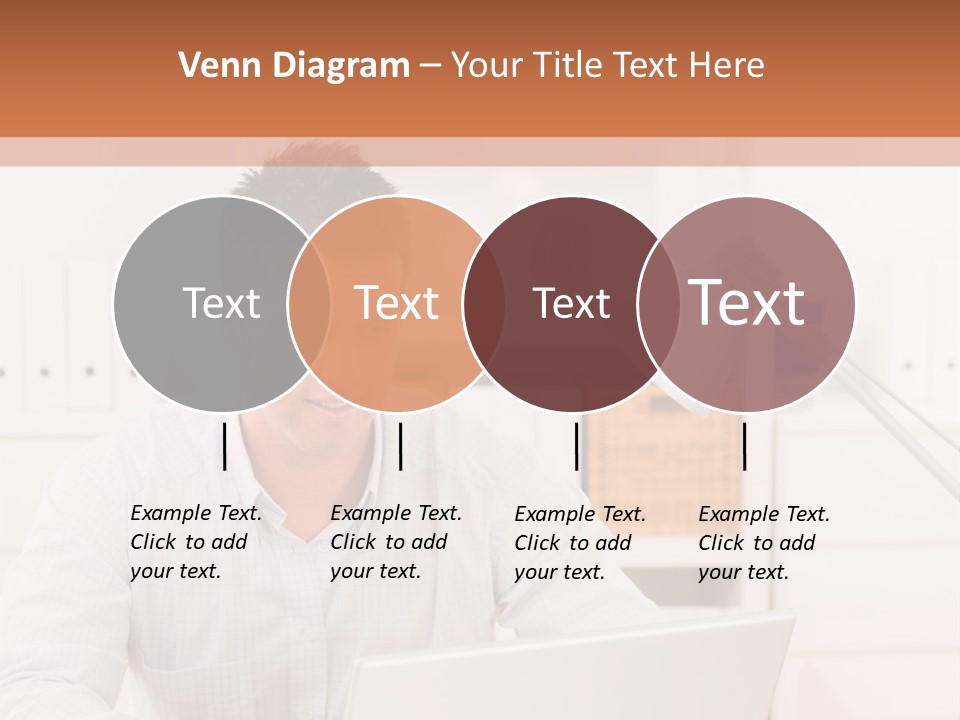 Venn Diagram – Your Title Text Here

Text

Text

Text

Text

Example Text. Click to add your text.

Example Text. Click to add your text.

Example Text. Click to add your text.

Example Text. Click to add your text.